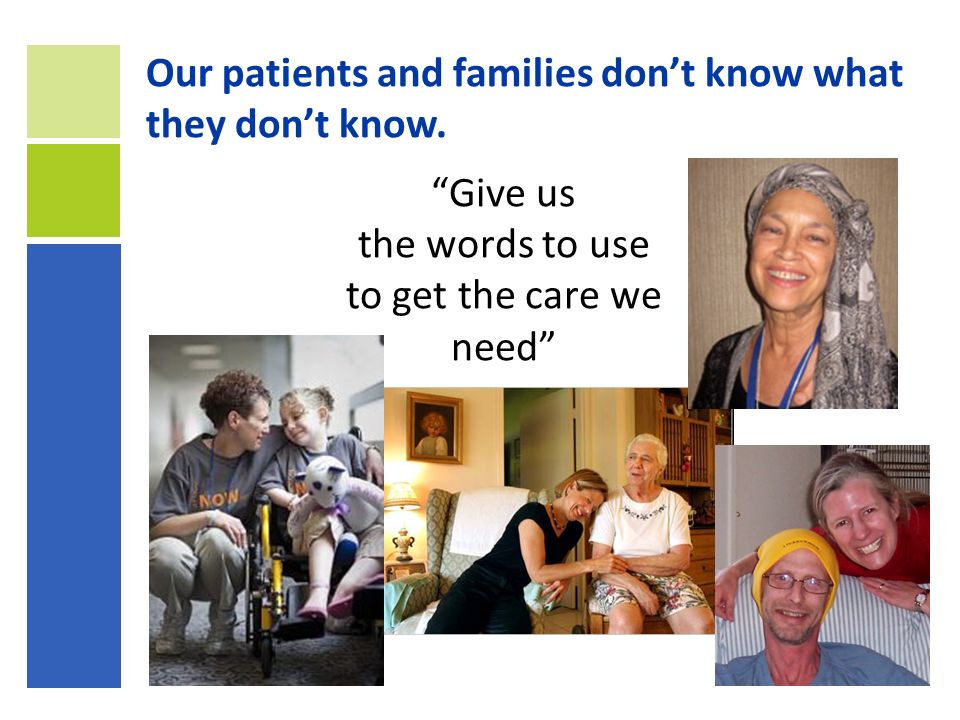 Our patients and families don't know what they don't know.

"Give us the words to use to get the care we need"

NOW